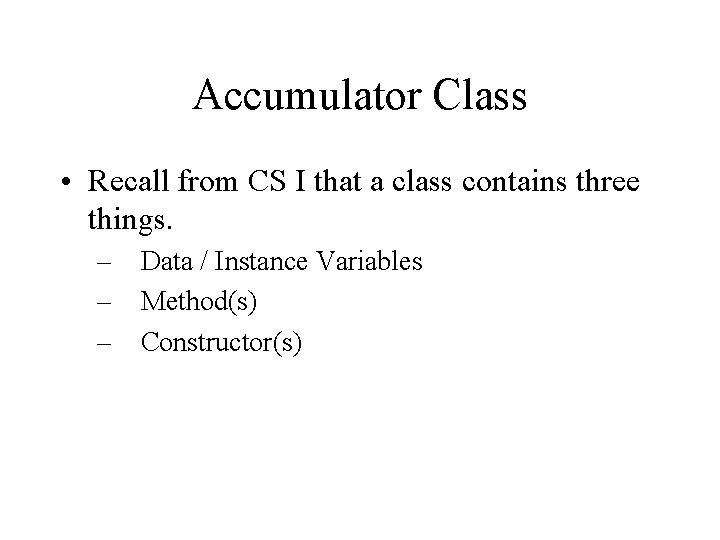 Accumulator Class

• Recall from CS I that a class contains three things.

– Data / Instance Variables

– Method(s)

– Constructor(s)